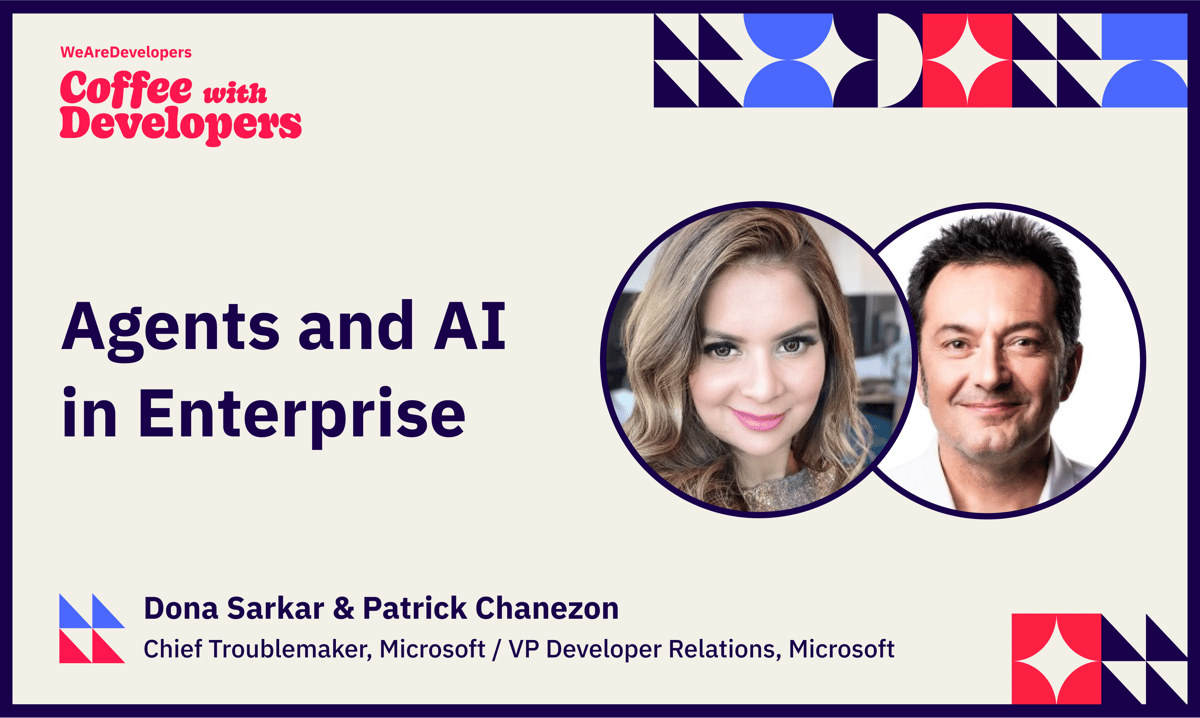 WeAreDevelopers
Coffee with Developers

Agents and AI in Enterprise

Dona Sarkar & Patrick Chanezon
Chief Troublemaker, Microsoft / VP Developer Relations, Microsoft